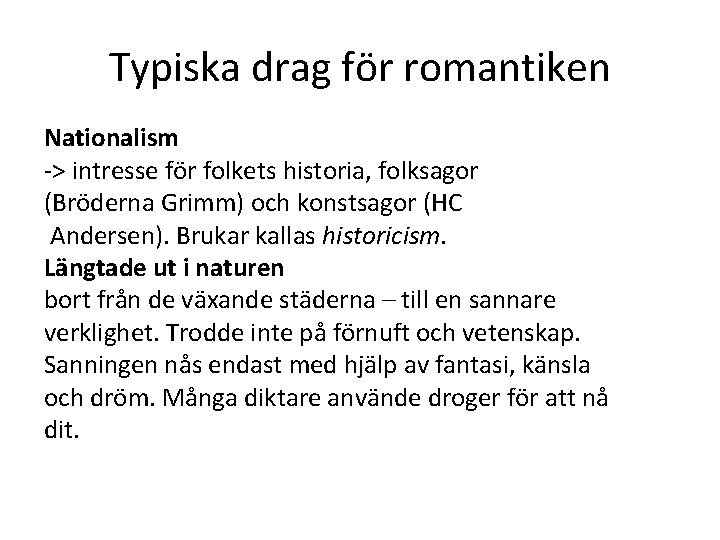 Typiska drag för romantiken

Nationalism
-> intresse för folkets historia, folksagor (Bröderna Grimm) och konstsagor (HC Andersen). Brukar kallas historicism.
Längtade ut i naturen
bort från de växande städerna – till en sannare verklighet. Trodde inte på förnuft och vetenskap. Sanningen nås endast med hjälp av fantasi, känsla och dröm. Många diktare använde droger för att nå dit.